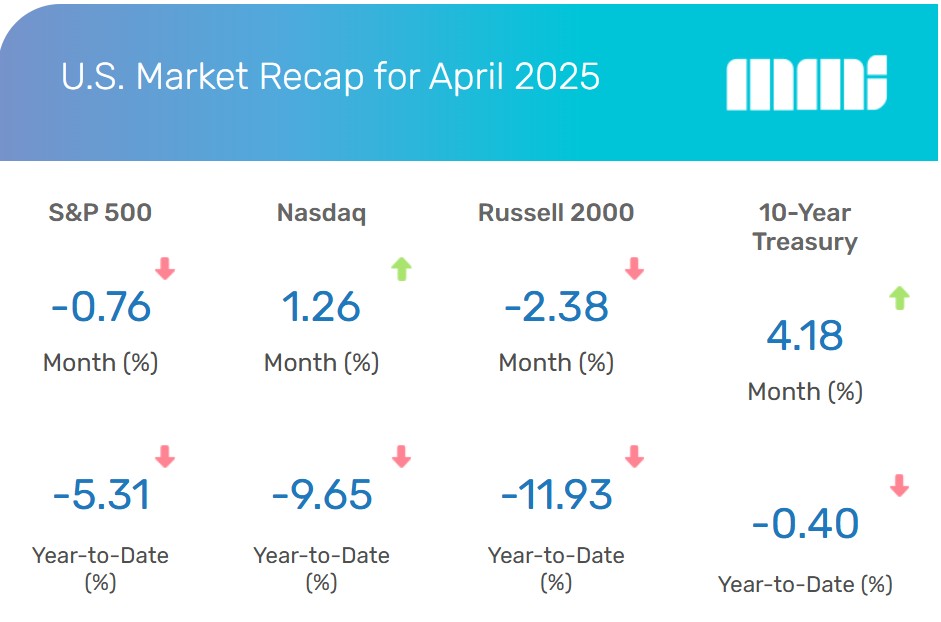 U.S. Market Recap for April 2025

S&P 500

-0.76

Month (%)

-5.31

Year-to-Date (%)

Nasdaq

1.26

Month (%)

-9.65

Year-to-Date (%)

Russell 2000

-2.38

Month (%)

-11.93

Year-to-Date (%)

10-Year Treasury

4.18

Month (%)

-0.40

Year-to-Date (%)